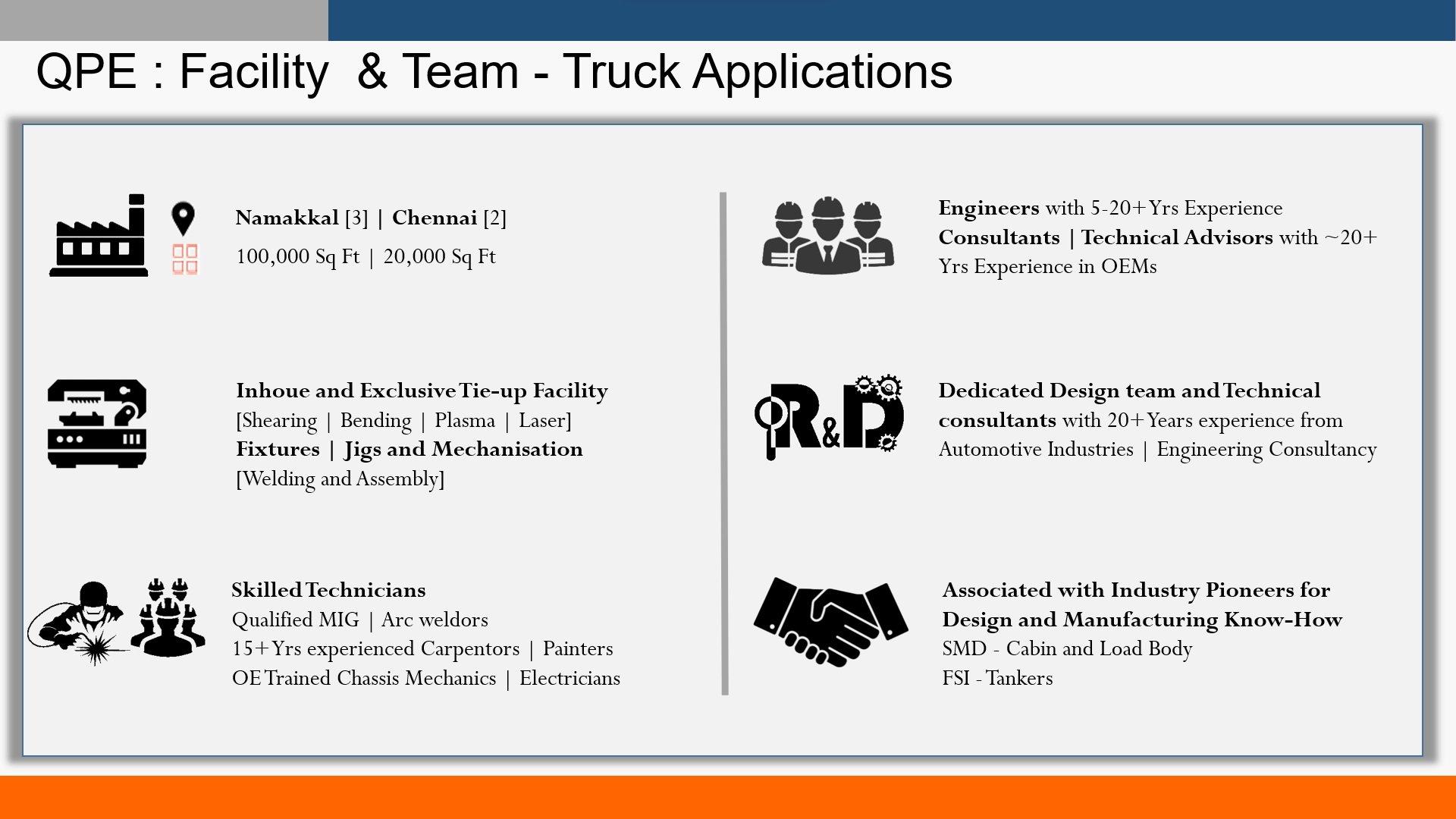 QPE : Facility & Team - Truck Applications

Namakkal [3] | Chennai [2]
100,000 Sq Ft | 20,000 Sq Ft

Inhoue and Exclusive Tie-up Facility
[Shearing | Bending | Plasma | Laser]
Fixtures | Jigs and Mechanisation
[Welding and Assembly]

Skilled Technicians
Qualified MIG | Arc weldors
15+ Yrs experienced Carpentors | Painters
OE Trained Chassis Mechanics | Electricians

Engineers with 5-20+ Yrs Experience
Consultants | Technical Advisors with ~20+ Yrs Experience in OEMs

R&D

Dedicated Design team and Technical consultants with 20+ Years experience from Automotive Industries | Engineering Consultancy

Associated with Industry Pioneers for Design and Manufacturing Know-How
SMD - Cabin and Load Body
FSI - Tankers